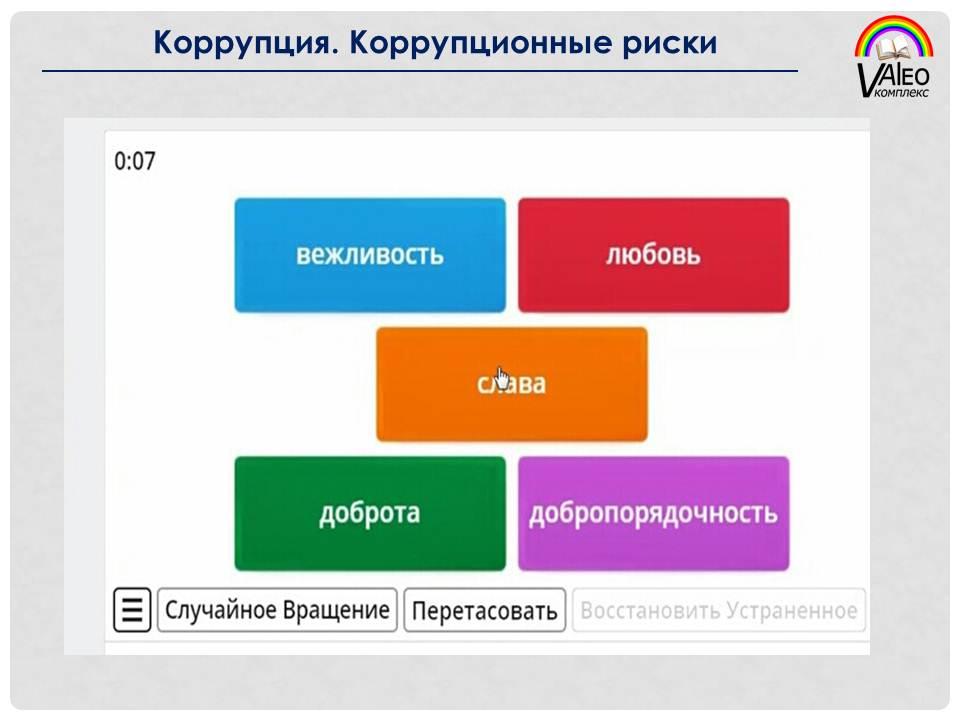 Коррупция. Коррупционные риски

VALEO комплекс

0:07

вежливость

любовь

слава

доброта

добропорядочность

Случайное Вращение

Перетасовать

Восстановить Устраненное